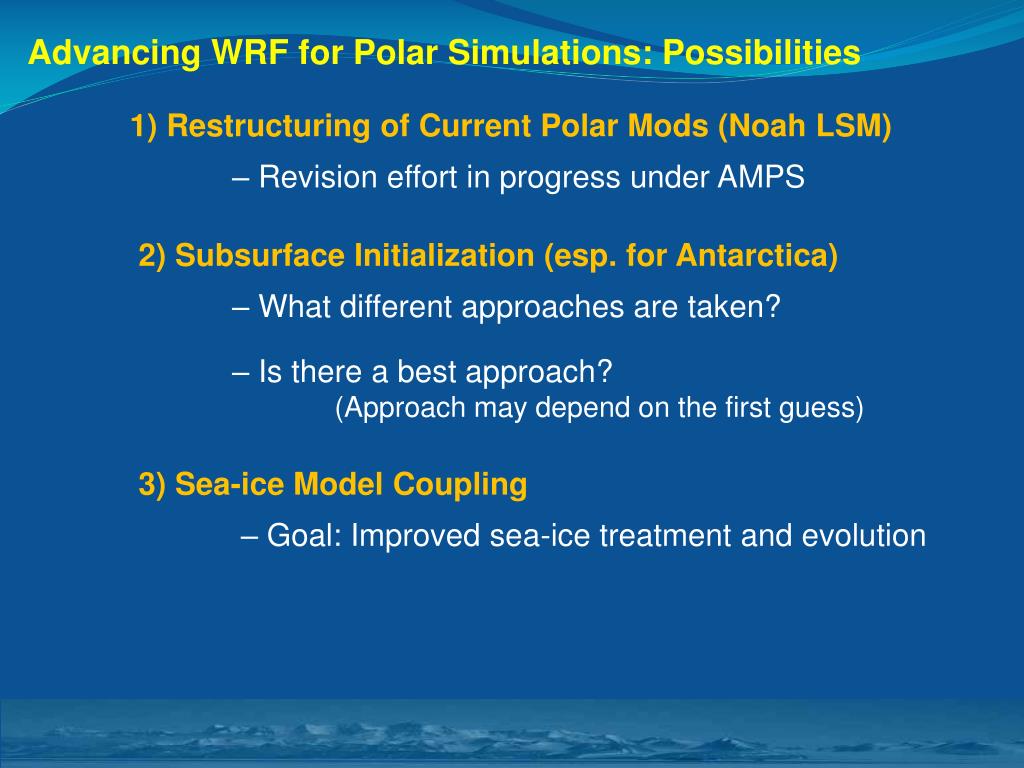 Advancing WRF for Polar Simulations: Possibilities

1) Restructuring of Current Polar Mods (Noah LSM)

– Revision effort in progress under AMPS

2) Subsurface Initialization (esp. for Antarctica)

– What different approaches are taken?

– Is there a best approach?
(Approach may depend on the first guess)

3) Sea-ice Model Coupling

– Goal: Improved sea-ice treatment and evolution